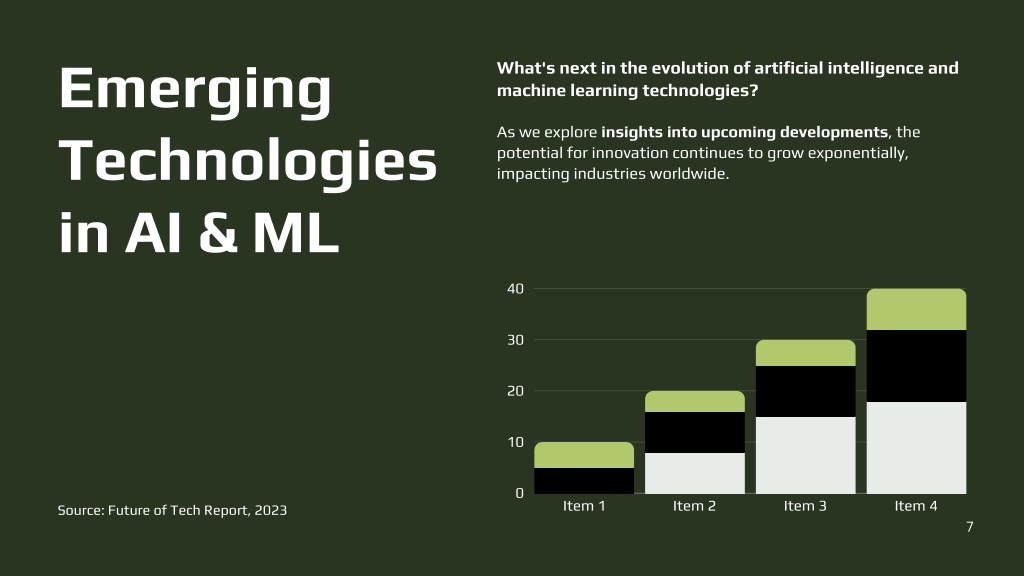 Emerging Technologies in AI & ML

What's next in the evolution of artificial intelligence and machine learning technologies?

As we explore insights into upcoming developments, the potential for innovation continues to grow exponentially, impacting industries worldwide.

40
30
20
10
0
Item 1
Item 2
Item 3
Item 4

Source: Future of Tech Report, 2023

7